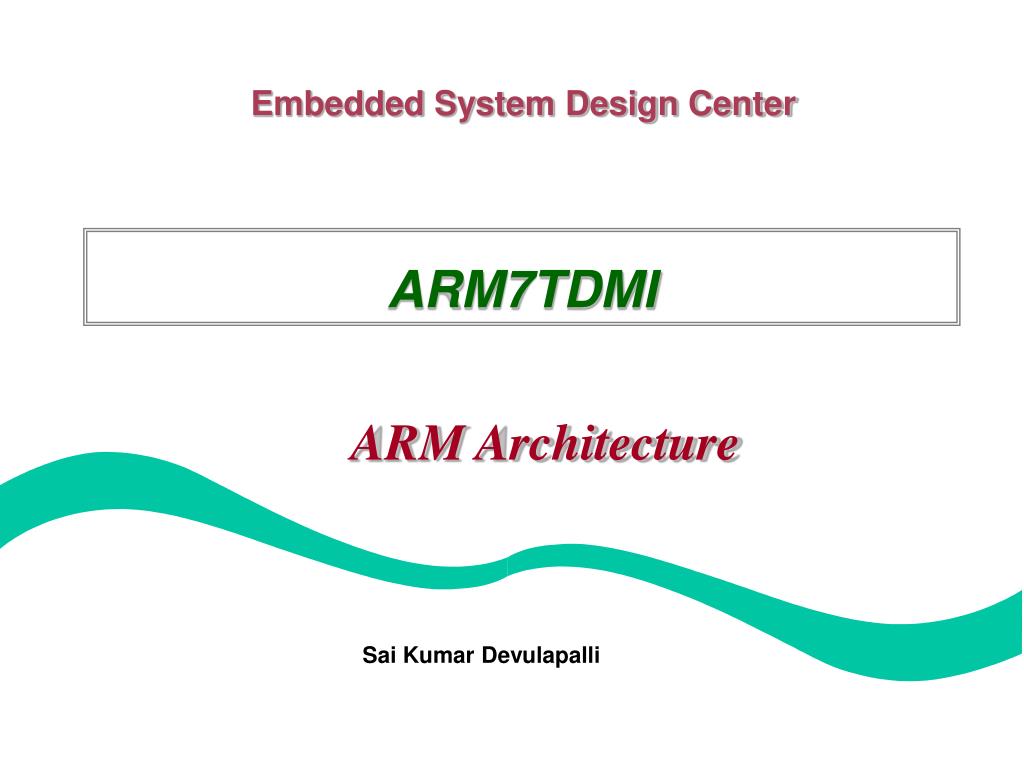 Embedded System Design Center

ARM7TDMI

ARM Architecture

Sai Kumar Devulapalli